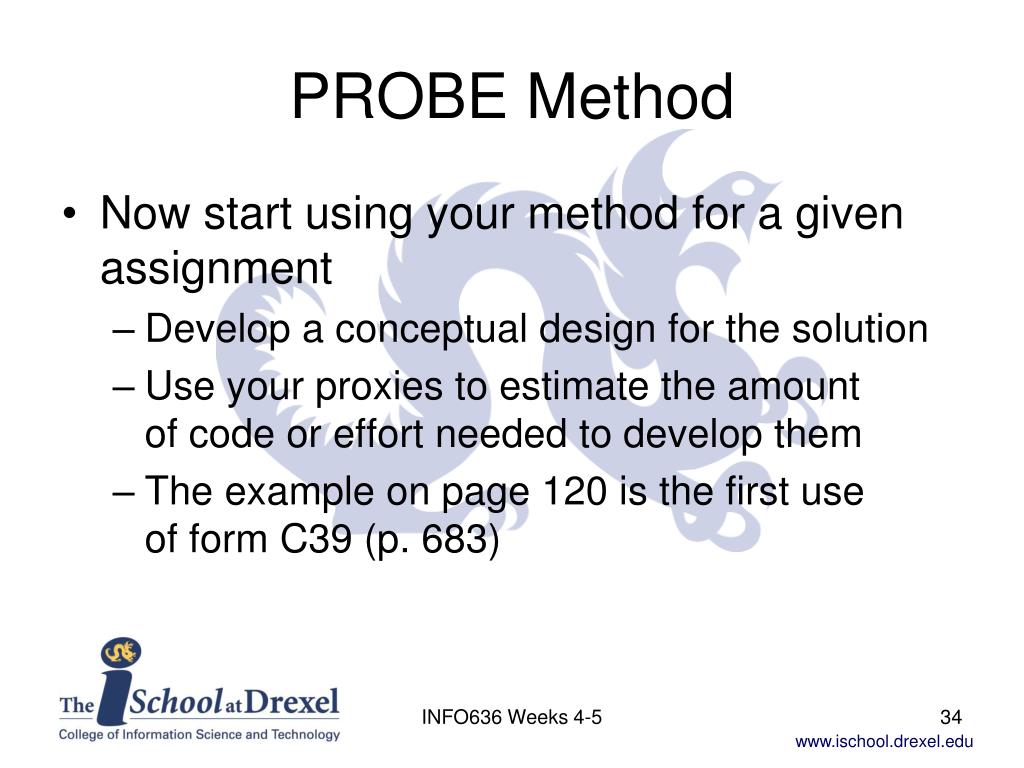 PROBE Method

• Now start using your method for a given assignment
– Develop a conceptual design for the solution
– Use your proxies to estimate the amount of code or effort needed to develop them
– The example on page 120 is the first use of form C39 (p. 683)

The iSchool at Drexel
College of Information Science and Technology

INFO636 Weeks 4-5

34

www.ischool.drexel.edu